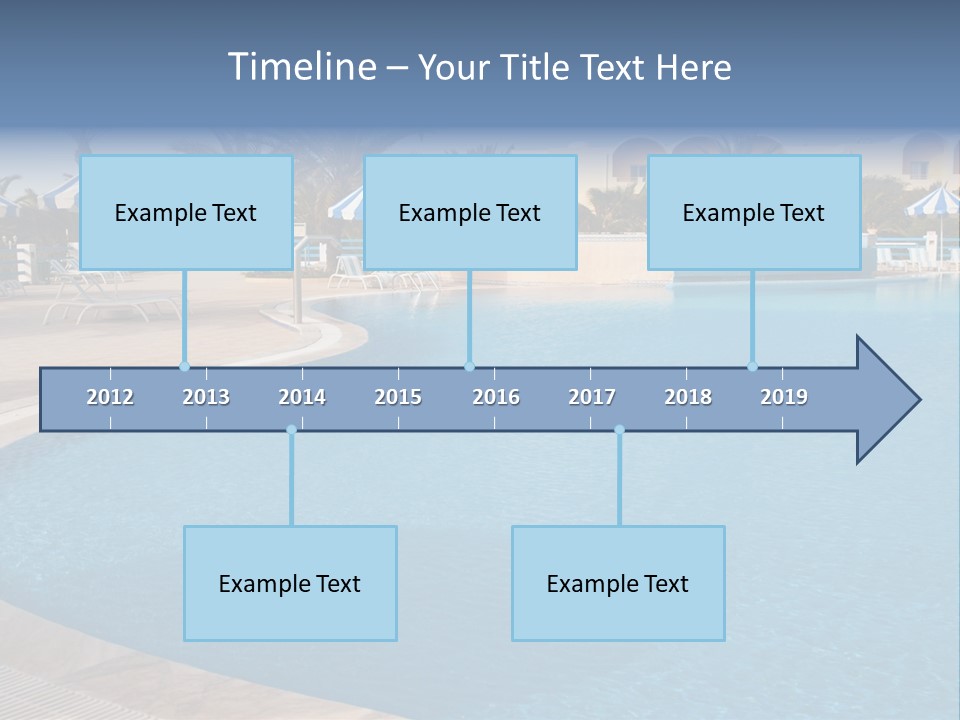 Timeline – Your Title Text Here

Example Text

Example Text

Example Text

2012 2013 2014 2015 2016 2017 2018 2019

Example Text

Example Text